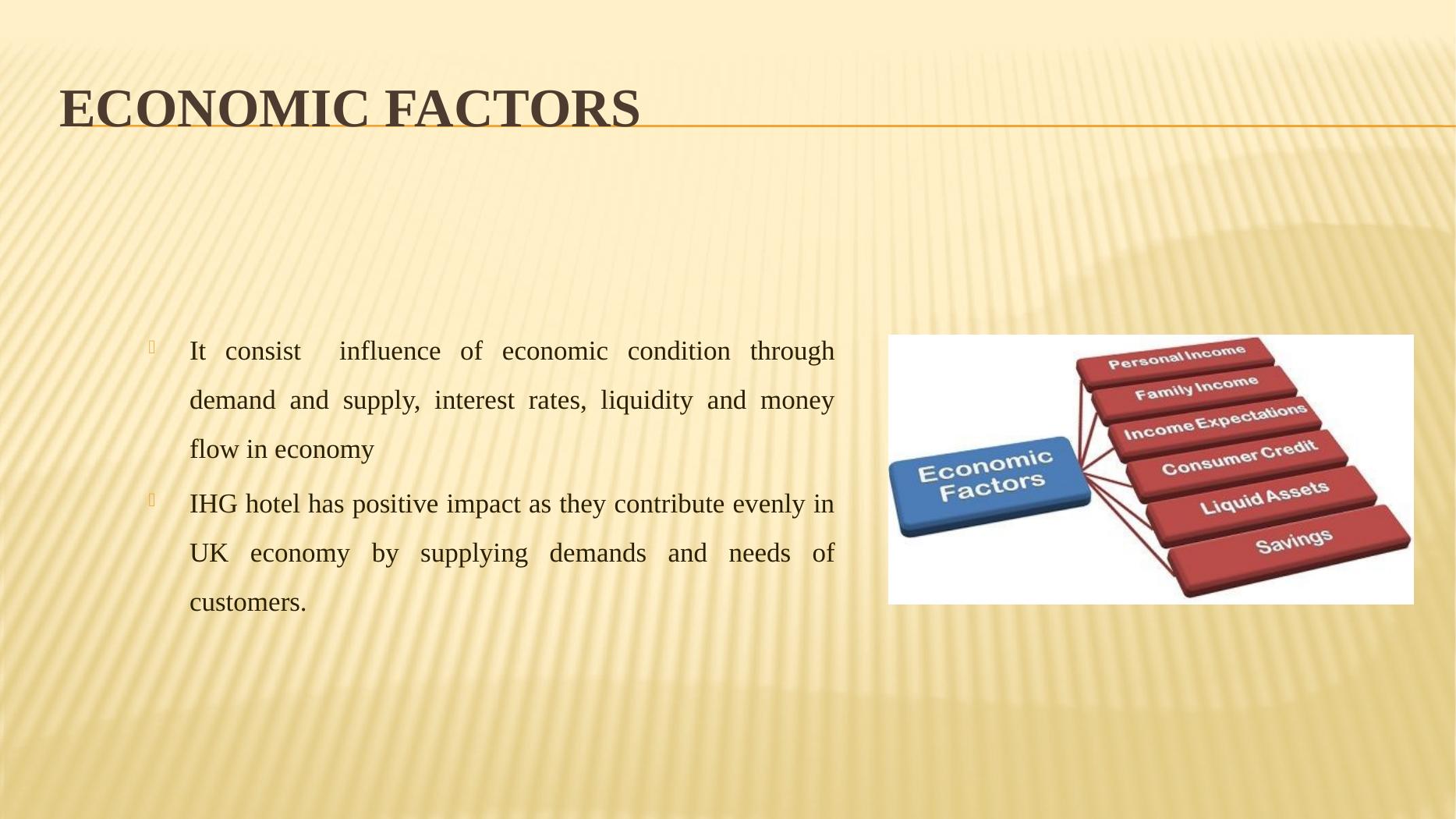 ECONOMIC FACTORS

It consist influence of economic condition through demand and supply, interest rates, liquidity and money flow in economy

IHG hotel has positive impact as they contribute evenly in UK economy by supplying demands and needs of customers.

Economic Factors

Personal Income

Family Income

Income Expectations

Consumer Credit

Liquid Assets

Savings